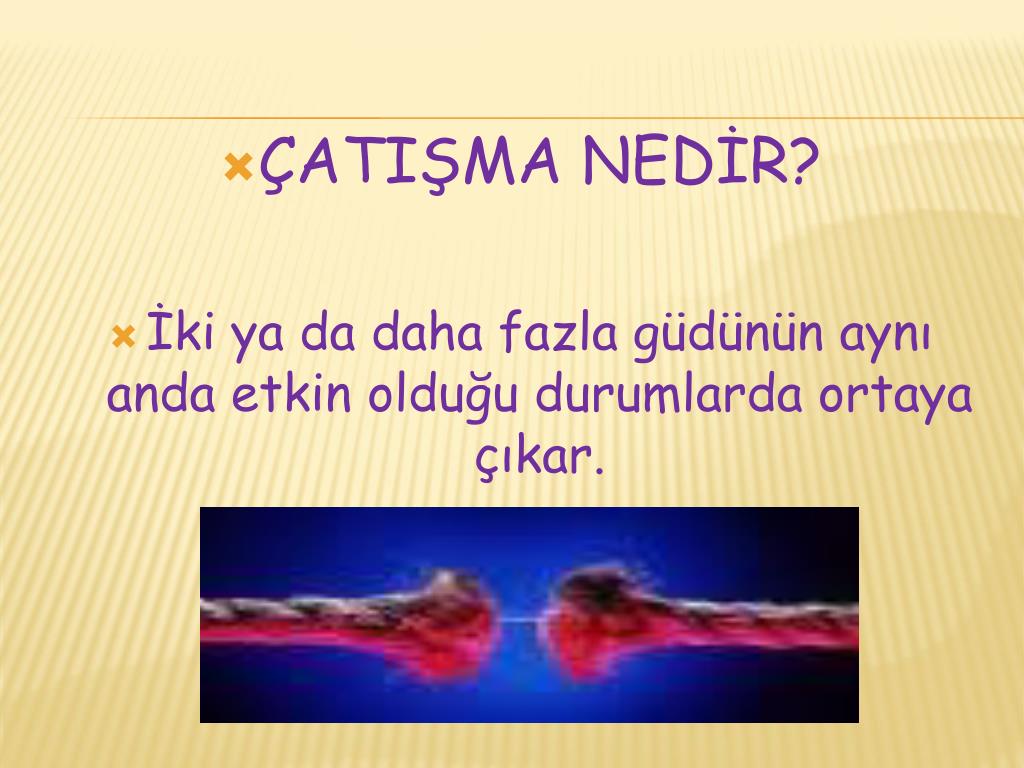 ÇATIŞMA NEDİR?

İki ya da daha fazla güdünün aynı anda etkin olduğu durumlarda ortaya çıkar.